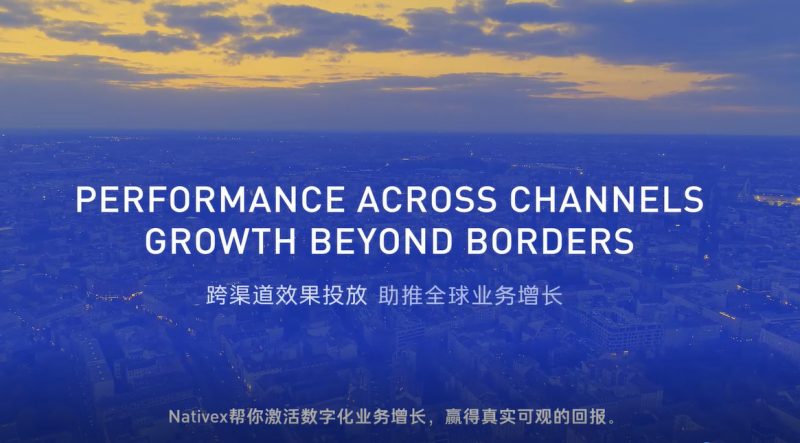 PERFORMANCE ACROSS CHANNELS
GROWTH BEYOND BORDERS

跨渠道效果投放 助推全球业务增长

Nativex帮你激活数字化业务增长，赢得真实可观的回报。